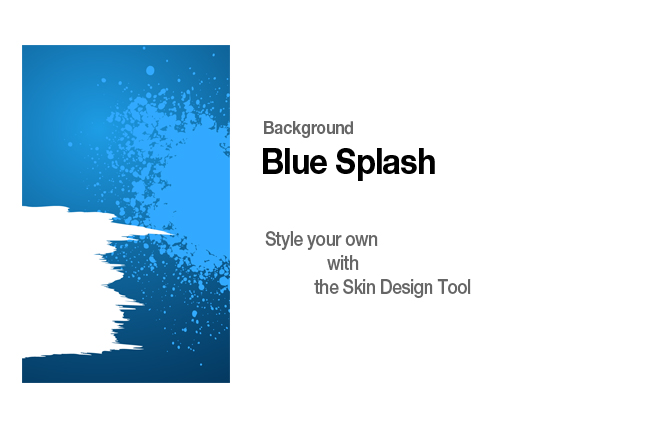 Background
Blue Splash

Style your own
with
the Skin Design Tool